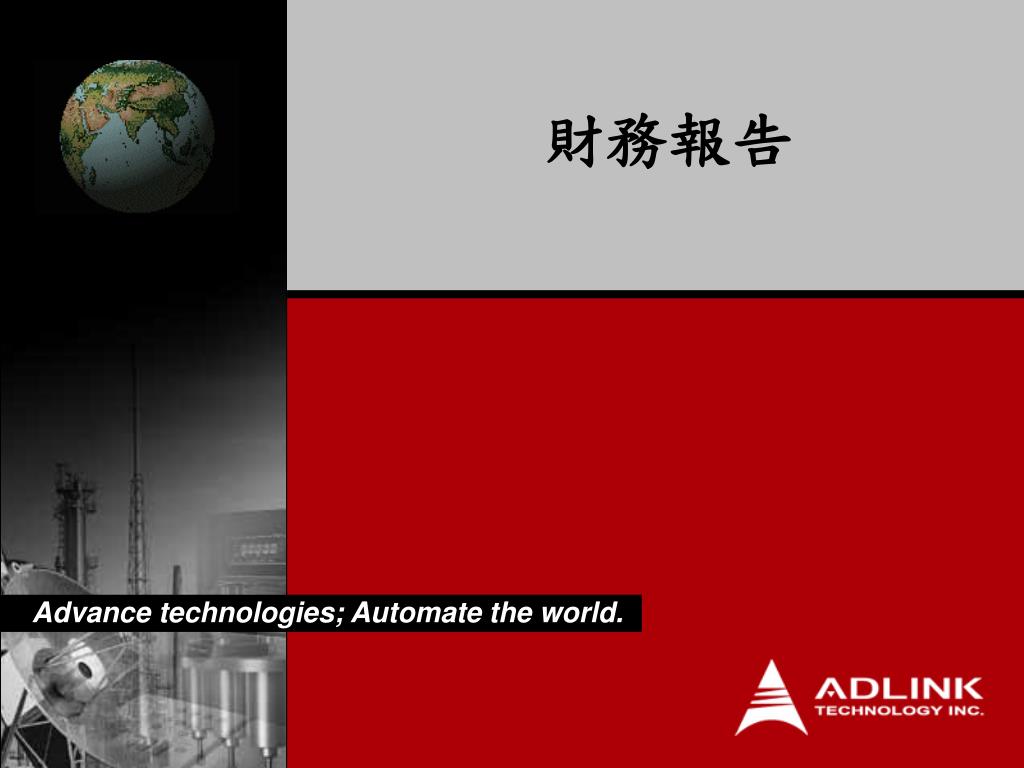 財務報告

Advance technologies; Automate the world.

ADLINK
TECHNOLOGY INC.